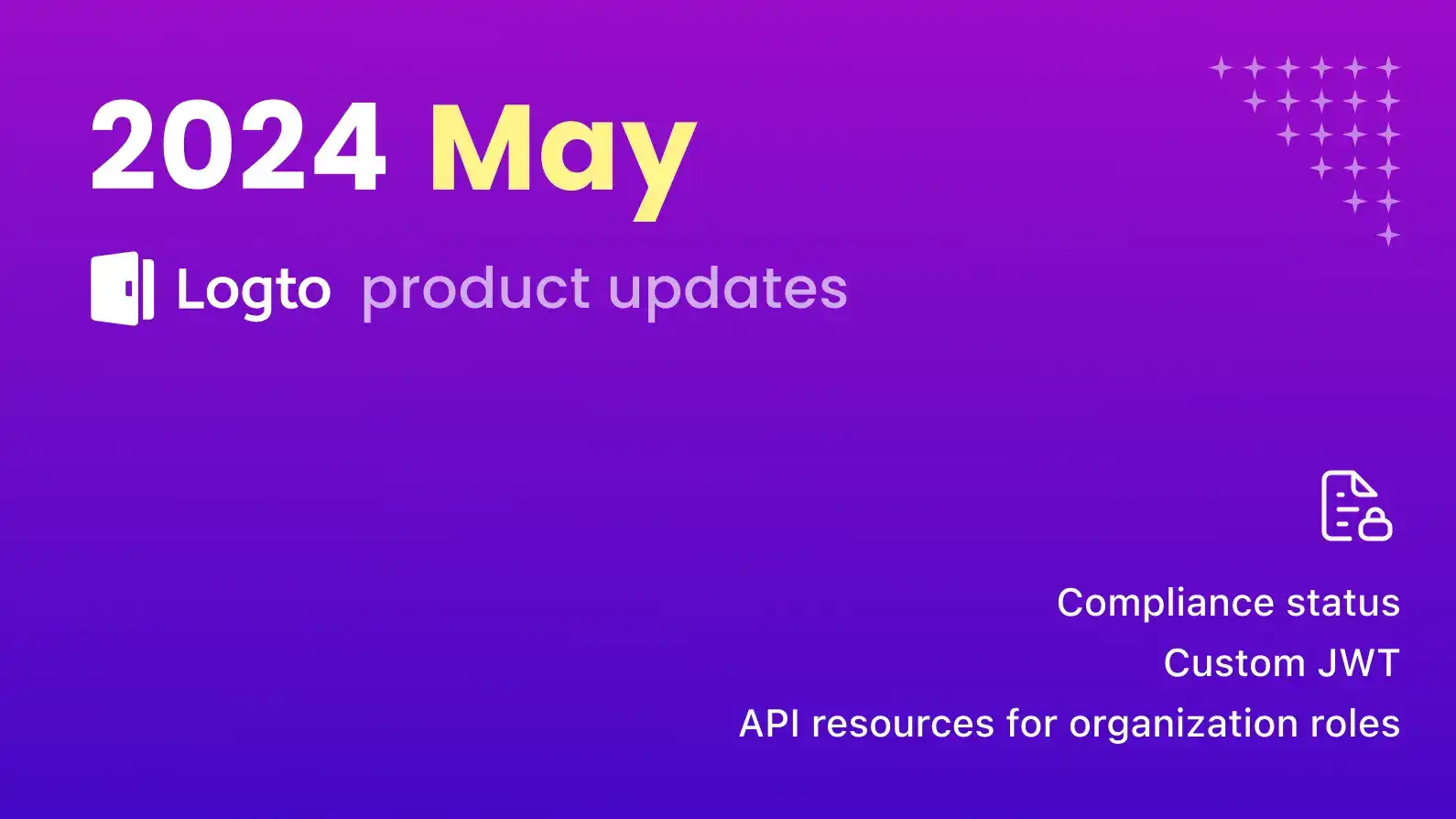 2024 May

Logto product updates

Compliance status
Custom JWT
API resources for organization roles